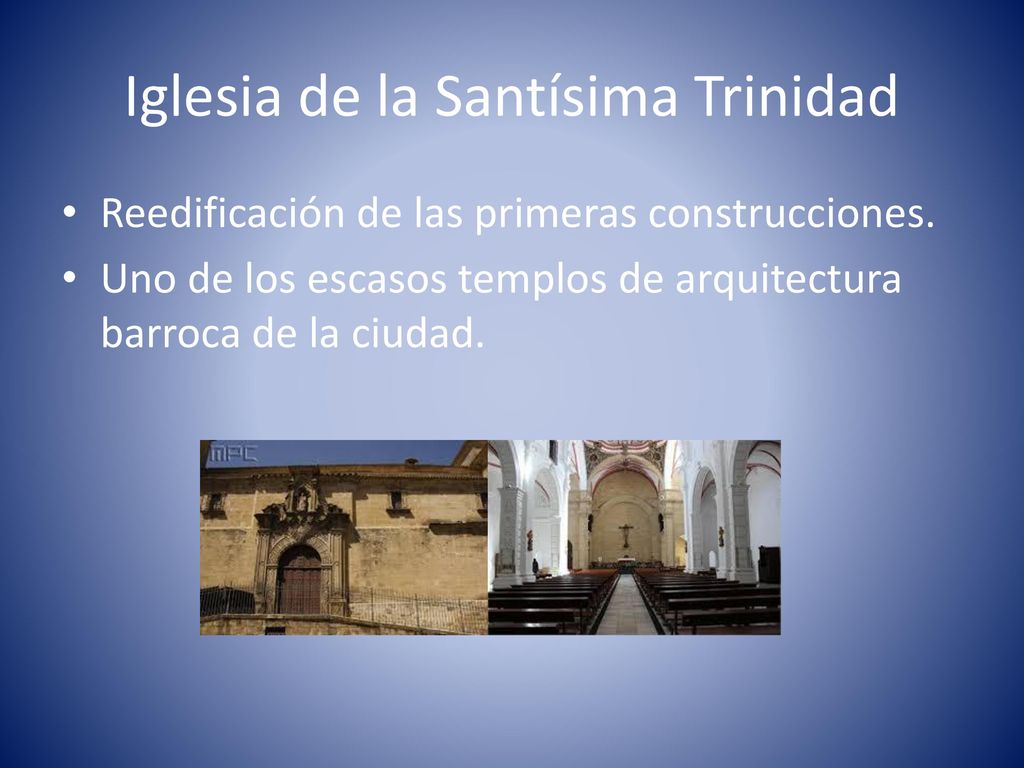 Iglesia de la Santísima Trinidad

• Reedificación de las primeras construcciones.
• Uno de los escasos templos de arquitectura barroca de la ciudad.

MPC